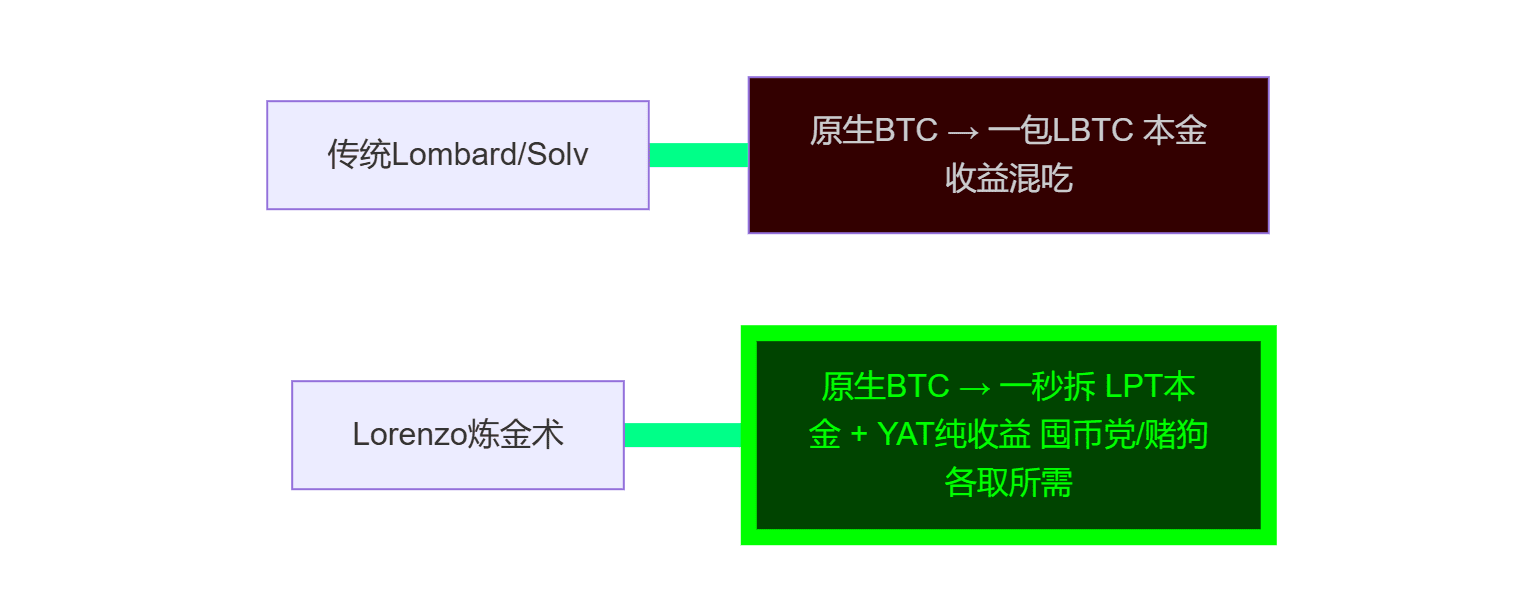 传统Lombard/Solv

原生BTC → 一包LBTC 本金收益混吃

Lorenzo炼金术

原生BTC → 一秒拆 LPT本金 + YAT纯收益 囤币党/赌狗各取所需